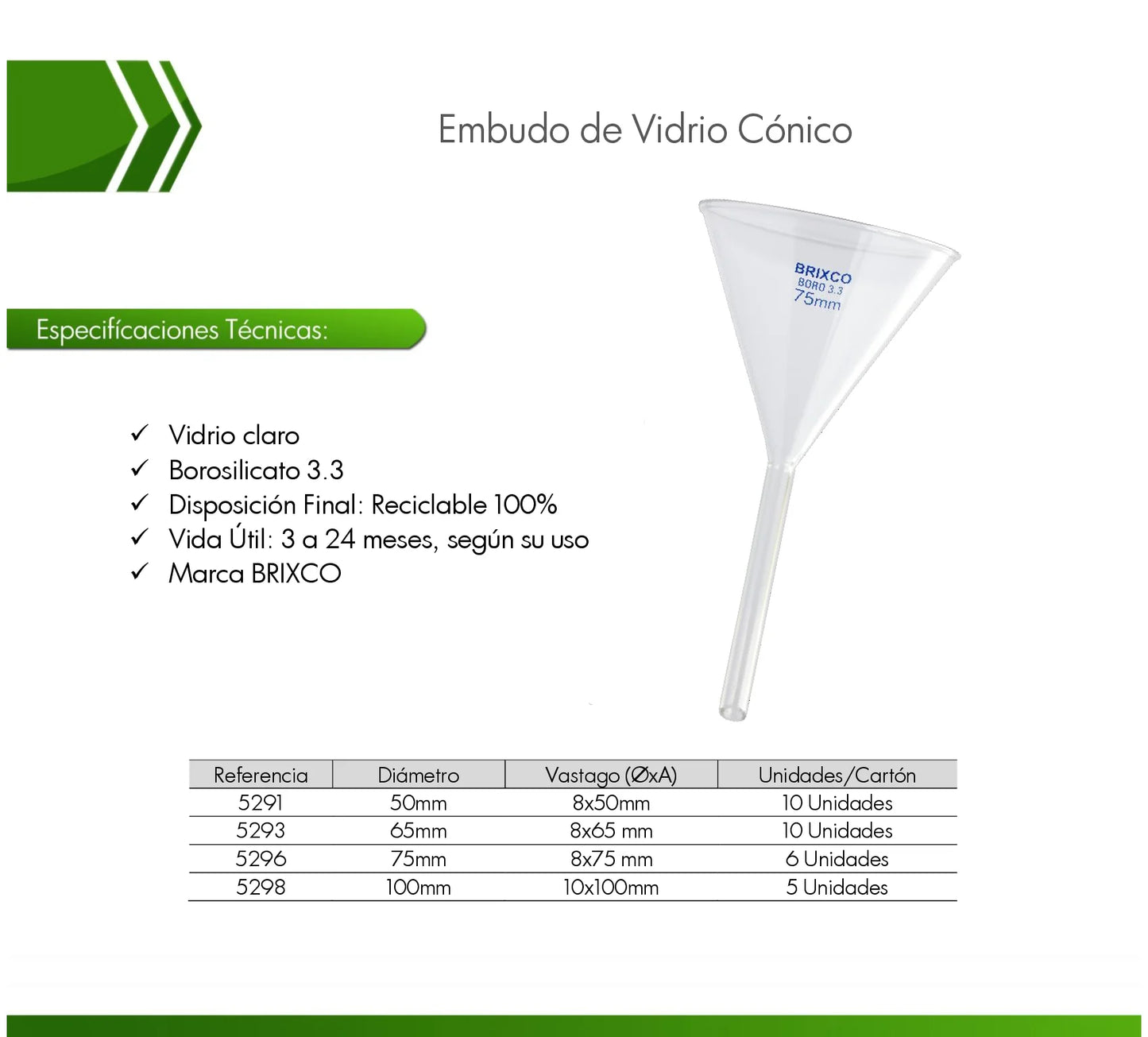 Embudo de Vidrio Cónico

BRIXCO
BORO 3.3
75mm

Especifícaciones Técnicas:

✓ Vidrio claro
✓ Borosilicato 3.3
✓ Disposición Final: Reciclable 100%
✓ Vida Útil: 3 a 24 meses, según su uso
✓ Marca BRIXCO

| Referencia | Diámetro | Vastago (ØxA) | Unidades/Cartón |
|---|---|---|---|
| 5291 | 50mm | 8x50mm | 10 Unidades |
| 5293 | 65mm | 8x65 mm | 10 Unidades |
| 5296 | 75mm | 8x75 mm | 6 Unidades |
| 5298 | 100mm | 10x100mm | 5 Unidades |